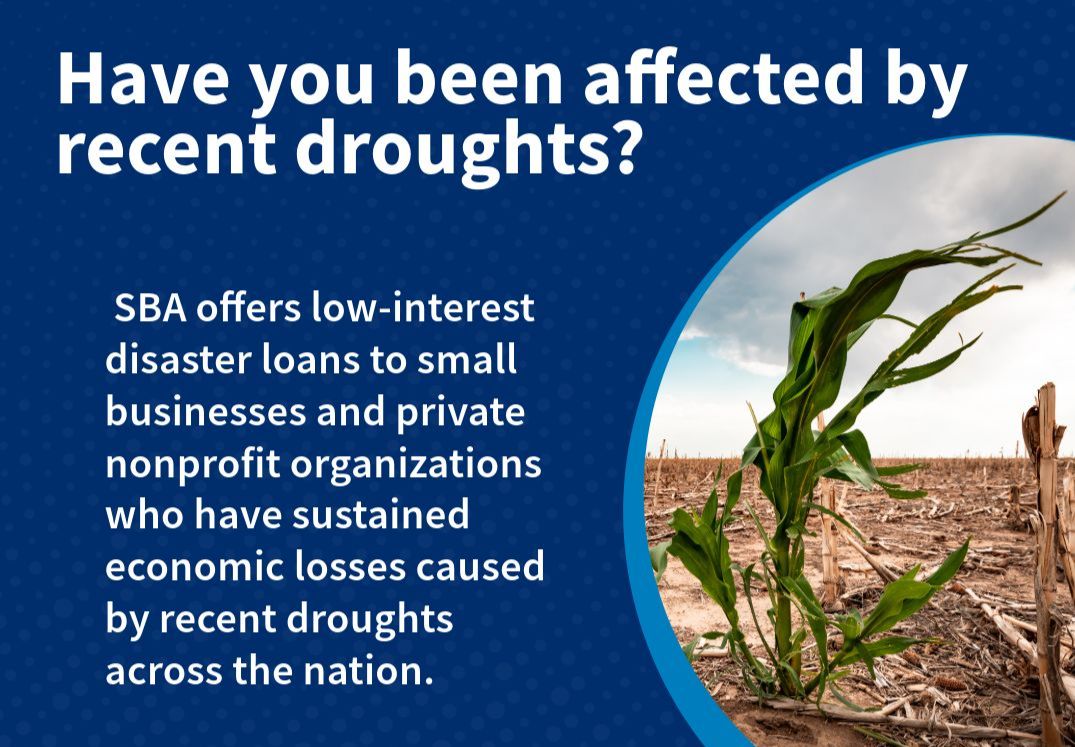 Have you been affected by recent droughts?

SBA offers low-interest disaster loans to small businesses and private nonprofit organizations who have sustained economic losses caused by recent droughts across the nation.